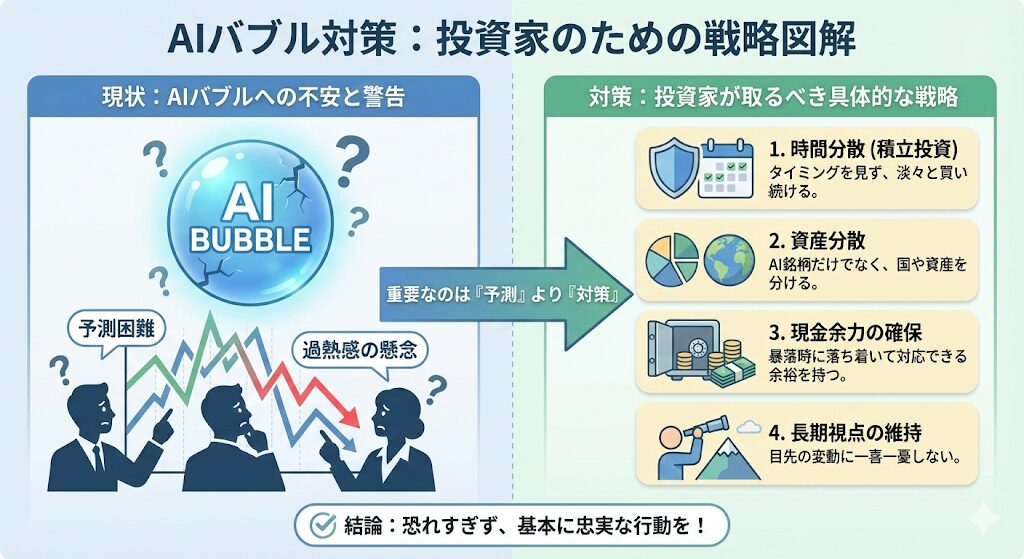 AIバブル対策：投資家のための戦略図解

現状：AIバブルへの不安と警告

AI BUBBLE

予測困難

過熱感の懸念

重要なのは『予測』より『対策』

対策：投資家が取るべき具体的な戦略

1. 時間分散 (積立投資)
タイミングを見ず、淡々と買い続ける。

2. 資産分散
AI銘柄だけでなく、国や資産を分ける。

3. 現金余力の確保
暴落時に落ち着いて対応できる余裕を持つ。

4. 長期視点の維持
目先の変動に一喜一憂しない。

結論：恐れすぎず、基本に忠実な行動を！